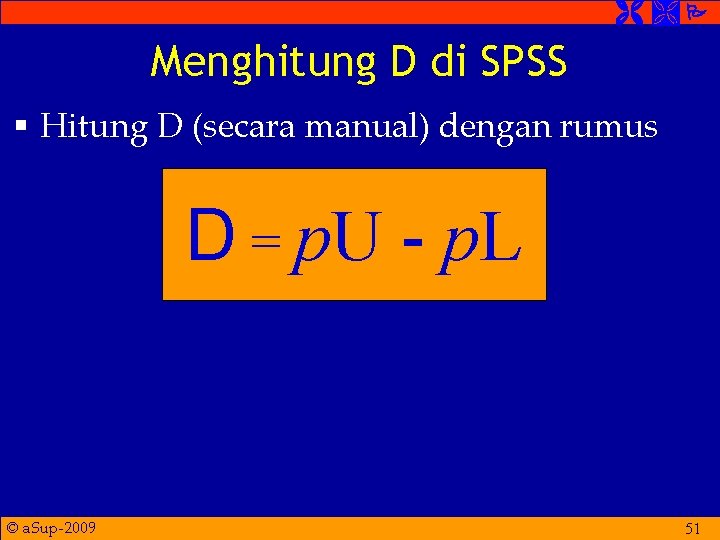 Menghitung D di SPSS

▪ Hitung D (secara manual) dengan rumus

$D = pU - pL$

© aSup-2009

51